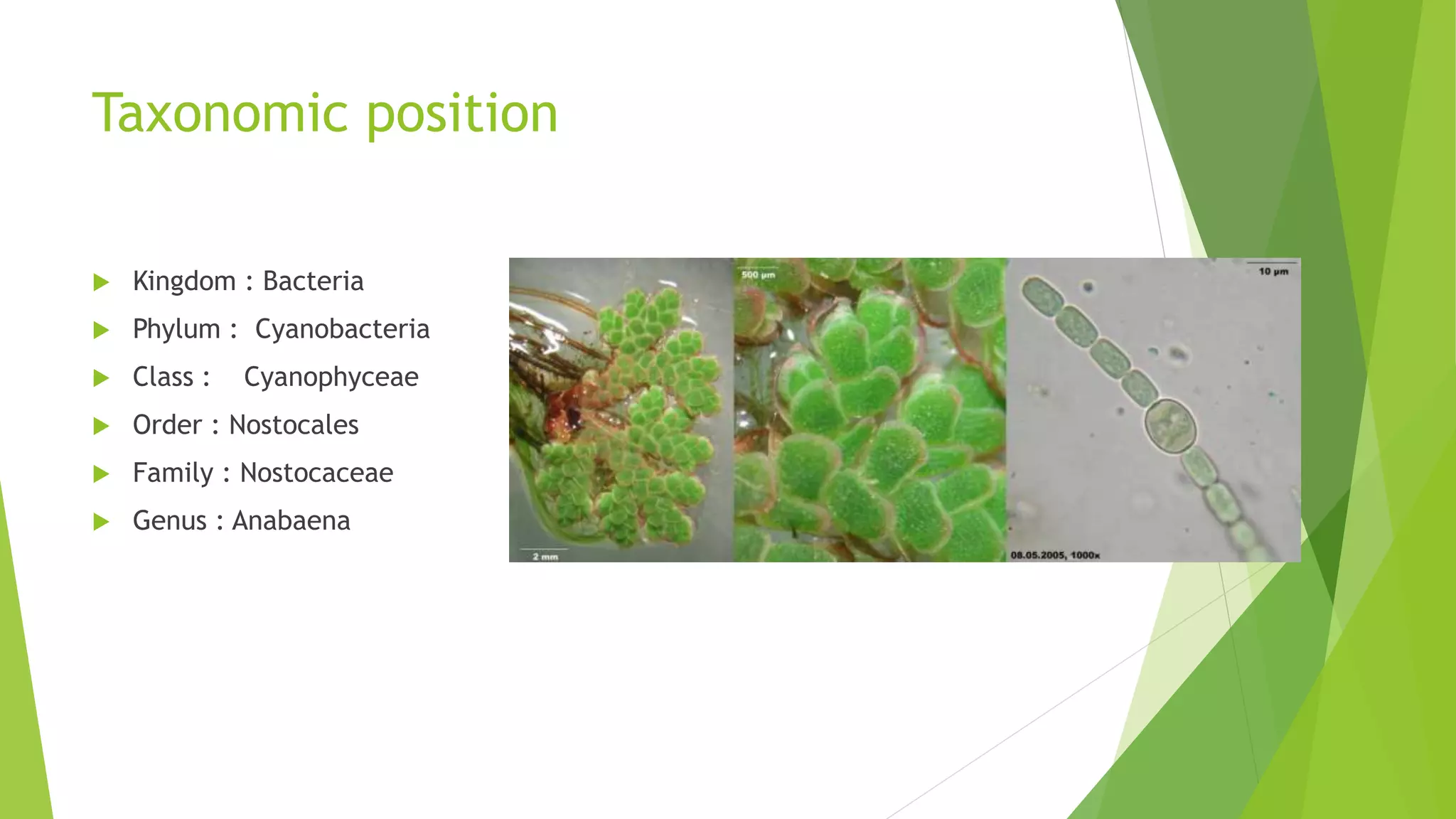 Taxonomic position

Kingdom : Bacteria
Phylum : Cyanobacteria
Class : Cyanophyceae
Order : Nostocales
Family : Nostocaceae
Genus : Anabaena

2 mm
500 μm
10 μm
08.05.2005, 1000x